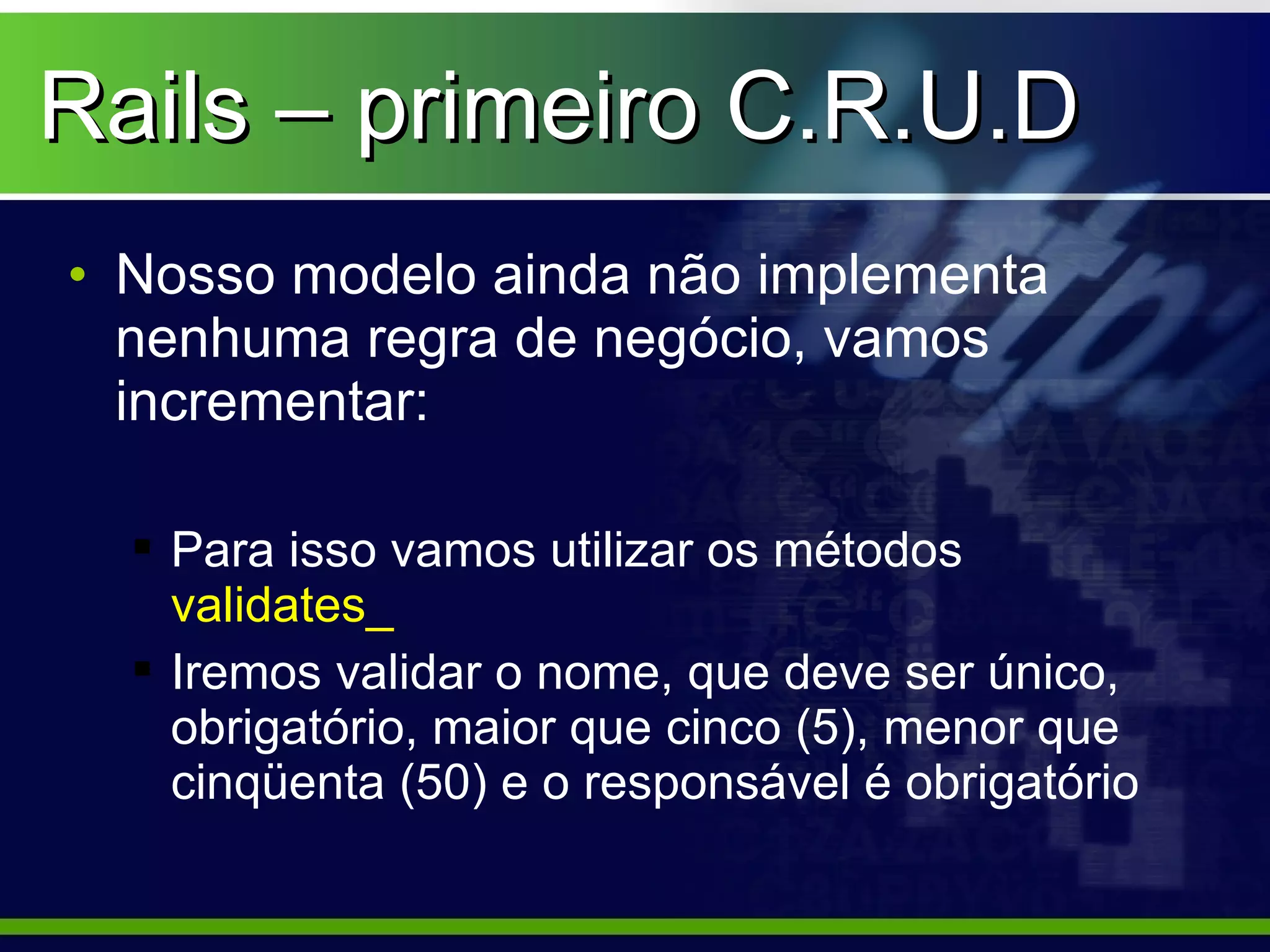 Rails – primeiro C.R.U.D

• Nosso modelo ainda não implementa nenhuma regra de negócio, vamos incrementar:

▪ Para isso vamos utilizar os métodos validates_

▪ Iremos validar o nome, que deve ser único, obrigatório, maior que cinco (5), menor que cinqüenta (50) e o responsável é obrigatório